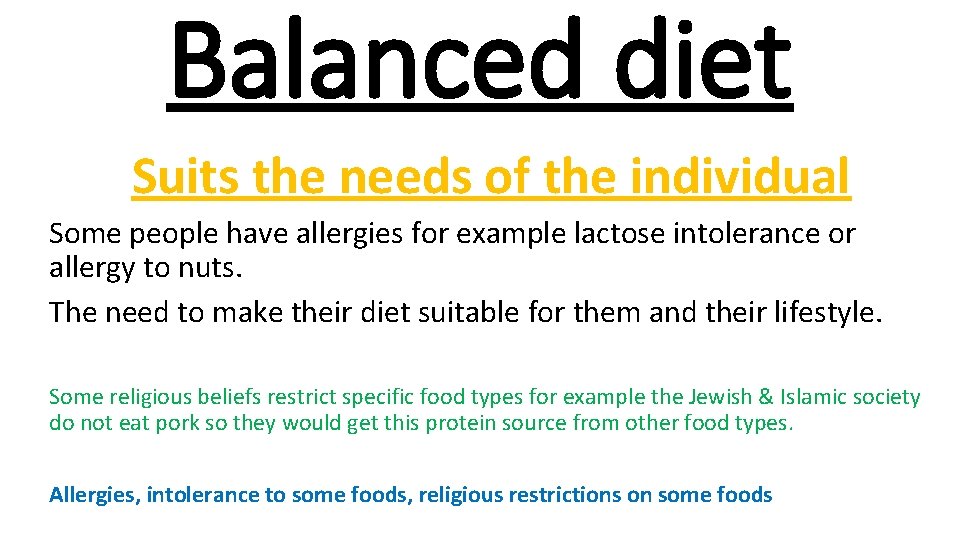 Balanced diet

Suits the needs of the individual

Some people have allergies for example lactose intolerance or allergy to nuts.

The need to make their diet suitable for them and their lifestyle.

Some religious beliefs restrict specific food types for example the Jewish & Islamic society do not eat pork so they would get this protein source from other food types.

Allergies, intolerance to some foods, religious restrictions on some foods